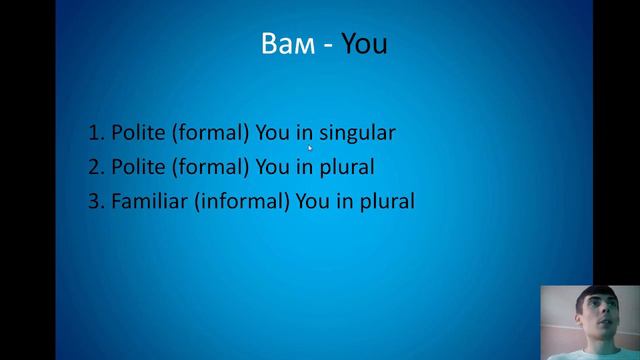 Вам - You

1. Polite (formal) You in singular
2. Polite (formal) You in plural
3. Familiar (informal) You in plural